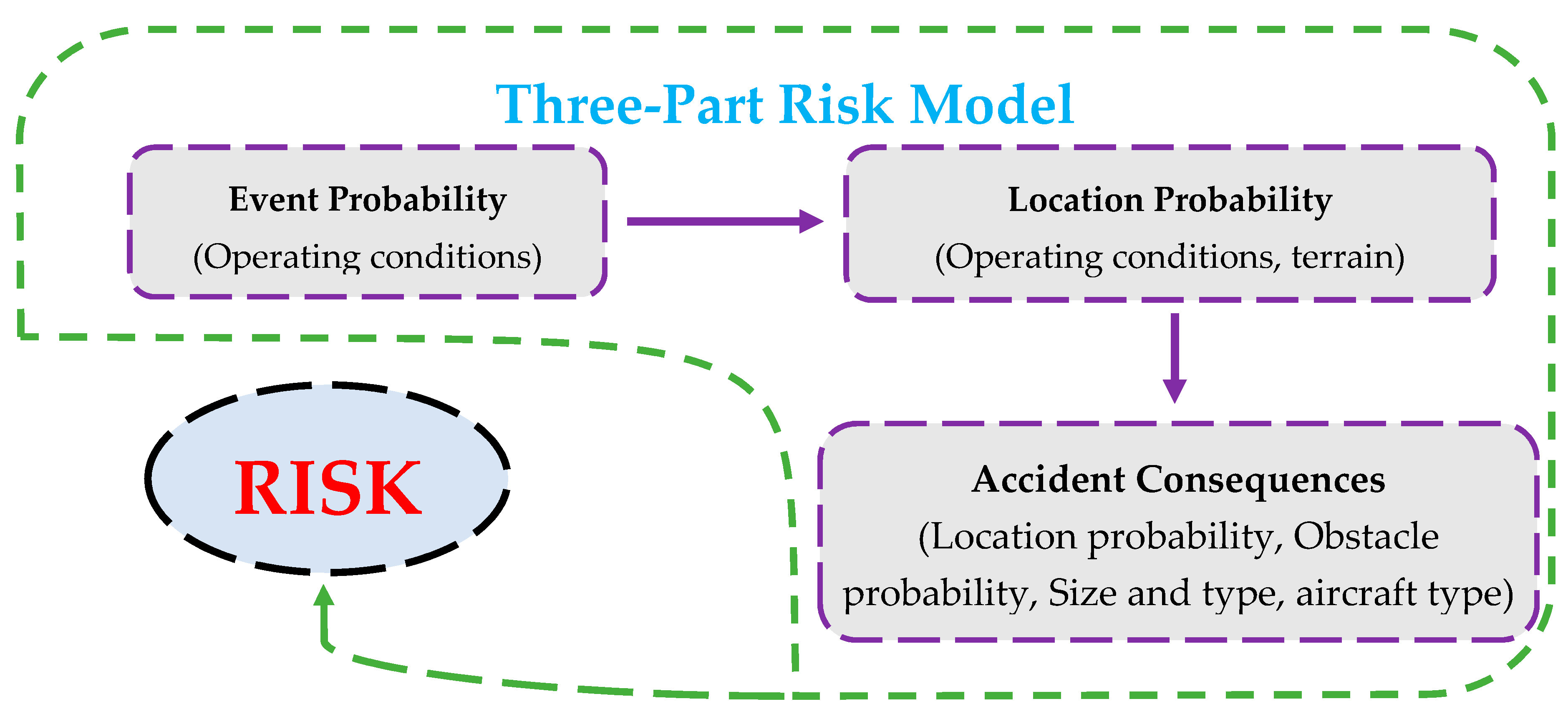 Three-Part Risk Model

Event Probability
(Operating conditions)

Location Probability
(Operating conditions, terrain)

Accident Consequences
(Location probability, Obstacle probability, Size and type, aircraft type)

RISK